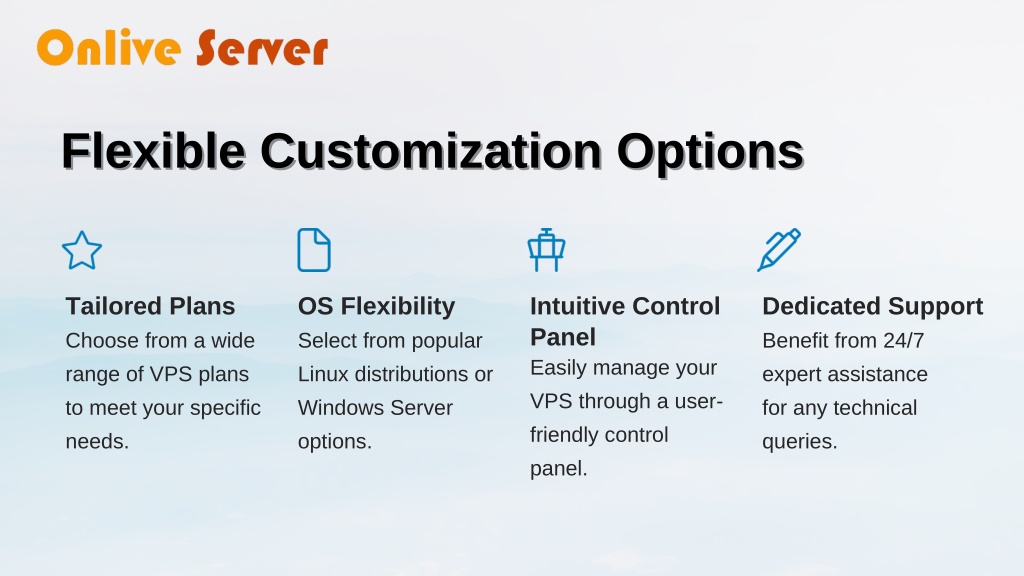 Onlive Server

Flexible Customization Options

Tailored Plans
Choose from a wide range of VPS plans to meet your specific needs.

OS Flexibility
Select from popular Linux distributions or Windows Server options.

Intuitive Control Panel
Easily manage your VPS through a user-friendly control panel.

Dedicated Support
Benefit from 24/7 expert assistance for any technical queries.